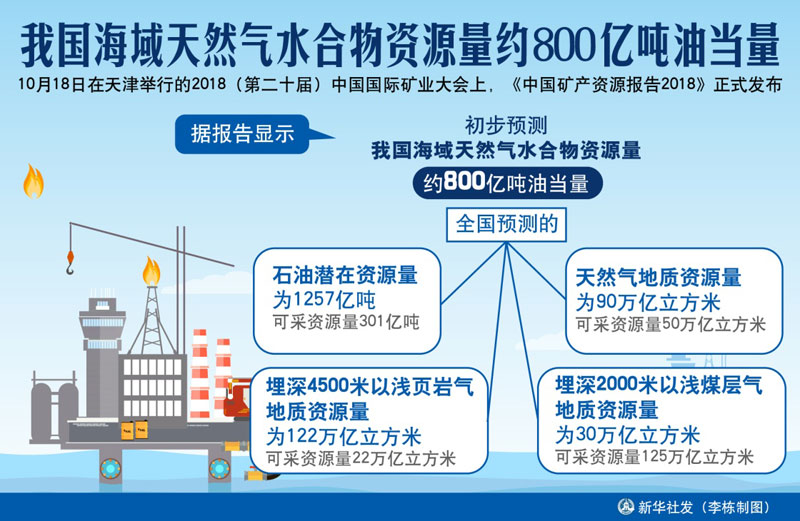 我国海域天然气水合物资源量约800亿吨油当量

10月18日在天津举行的2018（第二十届）中国国际矿业大会上，《中国矿产资源报告2018》正式发布

据报告显示

初步预测
我国海域天然气水合物资源量
约800亿吨油当量

全国预测的

石油潜在资源量
为1257亿吨
可采资源量301亿吨

天然气地质资源量
为90万亿立方米
可采资源量50万亿立方米

埋深4500米以浅页岩气
地质资源量
为122万亿立方米
可采资源量22万亿立方米

埋深2000米以浅煤层气
地质资源量
为30万亿立方米
可采资源量125万亿立方米

新华社发（李栋制图）